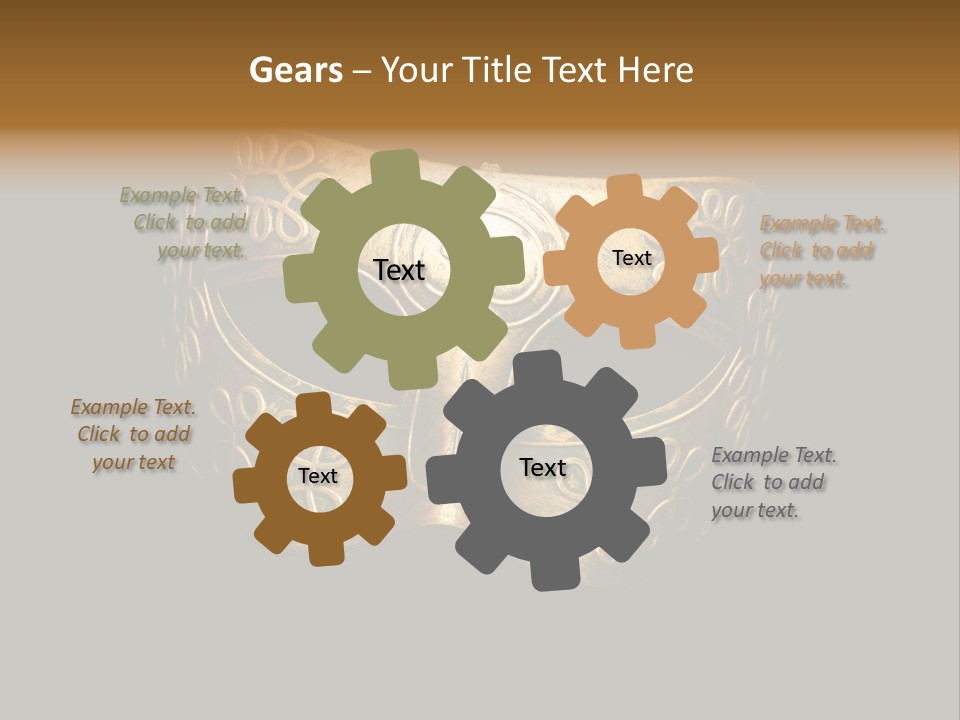 Gears – Your Title Text Here

Example Text. Click to add your text.

Text

Text

Example Text. Click to add your text.

Example Text. Click to add your text

Text

Text

Example Text. Click to add your text.